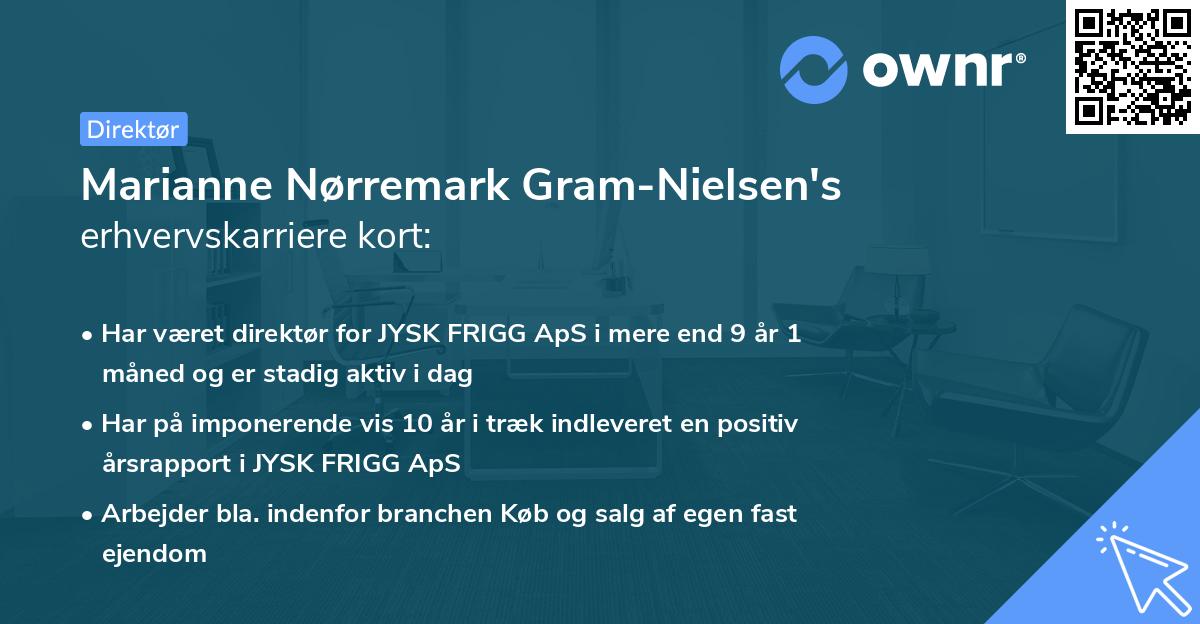 ownr®

Direktør

Marianne Nørremark Gram-Nielsen's erhvervskarriere kort:

• Har været direktør for JYSK FRIGG ApS i mere end 9 år 1 måned og er stadig aktiv i dag

• Har på imponerende vis 10 år i træk indleveret en positiv årsrapport i JYSK FRIGG ApS

• Arbejder bla. indenfor branchen Køb og salg af egen fast ejendom